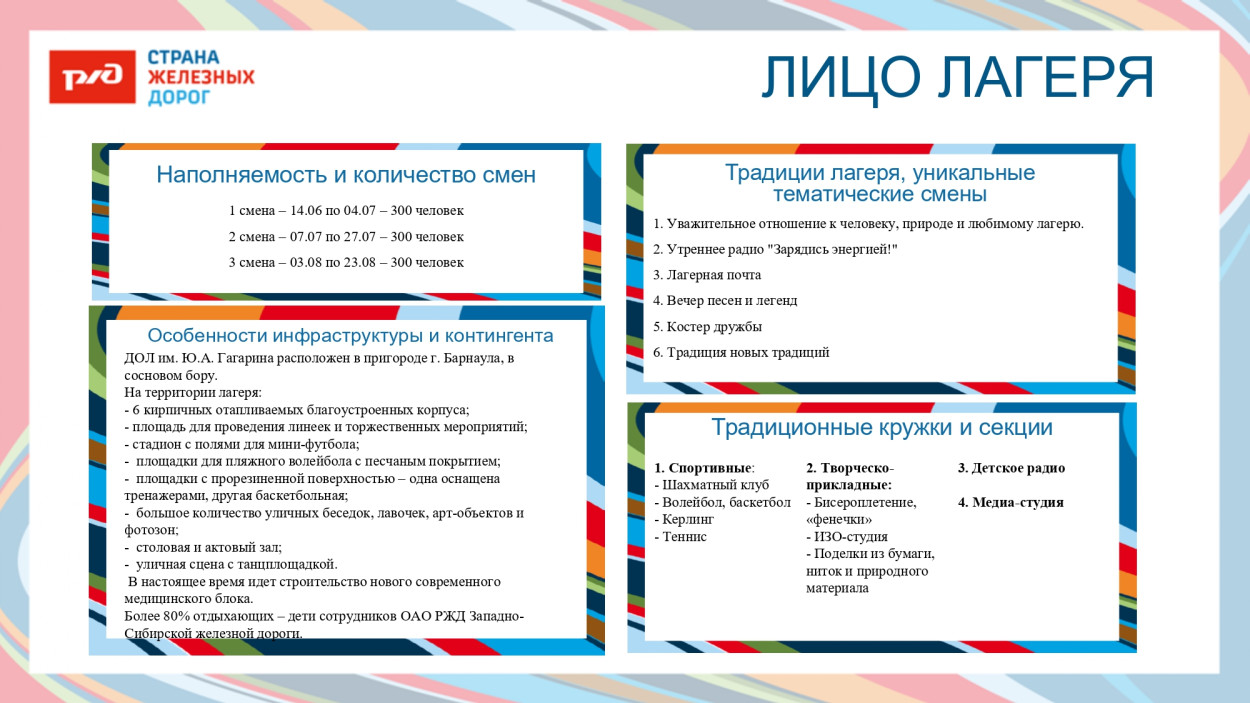 РЖД СТРАНА ЖЕЛЕЗНЫХ ДОРОГ

ЛИЦО ЛАГЕРЯ

Наполняемость и количество смен

1 смена – 14.06 по 04.07 – 300 человек

2 смена – 07.07 по 27.07 – 300 человек

3 смена – 03.08 по 23.08 – 300 человек

Особенности инфраструктуры и контингента

ДОЛ им. Ю.А. Гагарина расположен в пригороде г. Барнаула, в сосновом бору.
На территории лагеря:
- 6 кирпичных отапливаемых благоустроенных корпуса;
- площадь для проведения линеек и торжественных мероприятий;
- стадион с полями для мини-футбола;
- площадки для пляжного волейбола с песчаным покрытием;
- площадки с прорезиненной поверхностью – одна оснащена тренажерами, другая баскетбольная;
- большое количество уличных беседок, лавочек, арт-объектов и фотозон;
- столовая и актовый зал;
- уличная сцена с танцплощадкой.
В настоящее время идет строительство нового современного медицинского блока.
Более 80% отдыхающих – дети сотрудников ОАО РЖД Западно-Сибирской железной дороги.

Традиции лагеря, уникальные тематические смены

1. Уважительное отношение к человеку, природе и любимому лагерю.

2. Утреннее радио "Зарядись энергией!"

3. Лагерная почта

4. Вечер песен и легенд

5. Костер дружбы

6. Традиция новых традиций

Традиционные кружки и секции

1. Спортивные:
- Шахматный клуб
- Волейбол, баскетбол
- Керлинг
- Теннис

2. Творческо-прикладные:
- Бисероплетение, «фенечки»
- ИЗО-студия
- Поделки из бумаги, ниток и природного материала

3. Детское радио

4. Медиа-студия